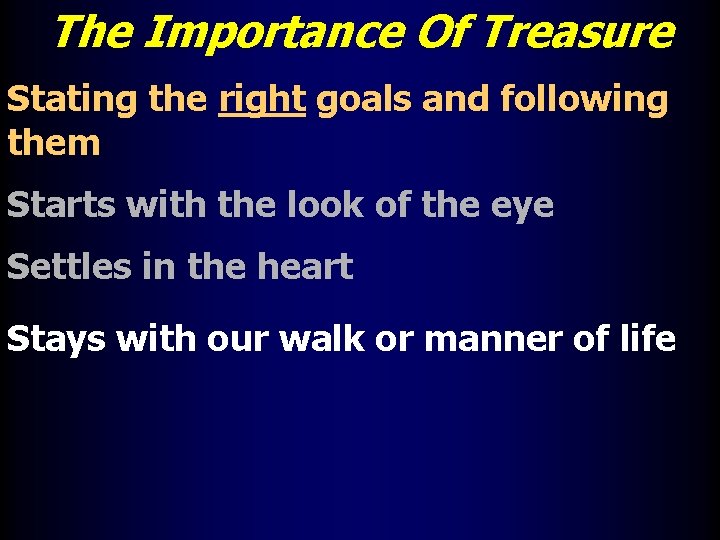 The Importance Of Treasure

Stating the right goals and following them

Starts with the look of the eye

Settles in the heart

Stays with our walk or manner of life